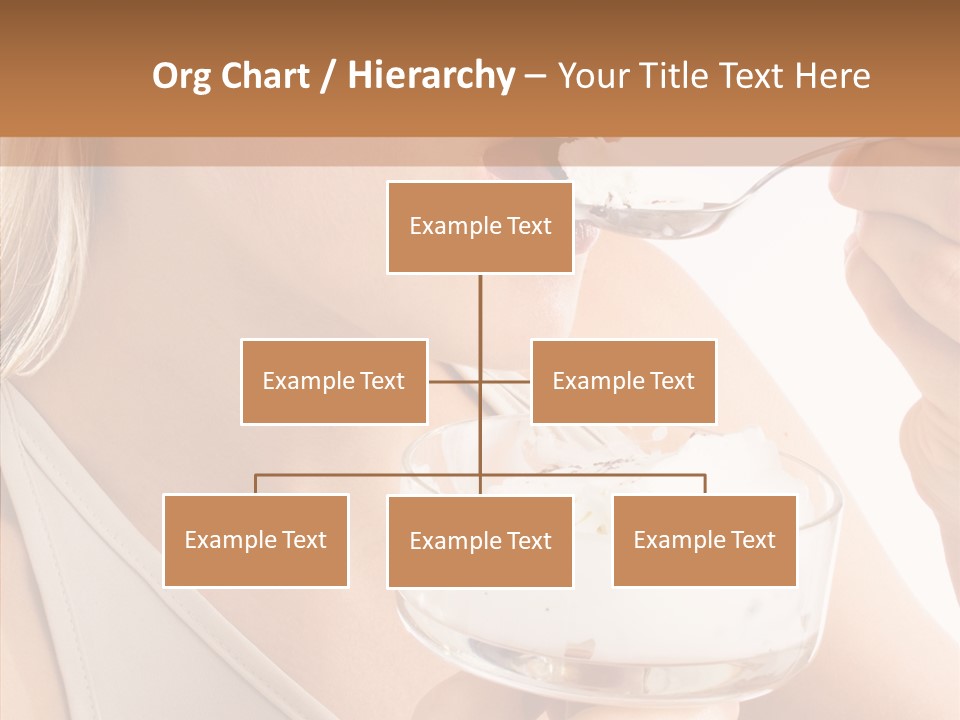 Org Chart / Hierarchy – Your Title Text Here

Example Text

Example Text

Example Text

Example Text

Example Text

Example Text